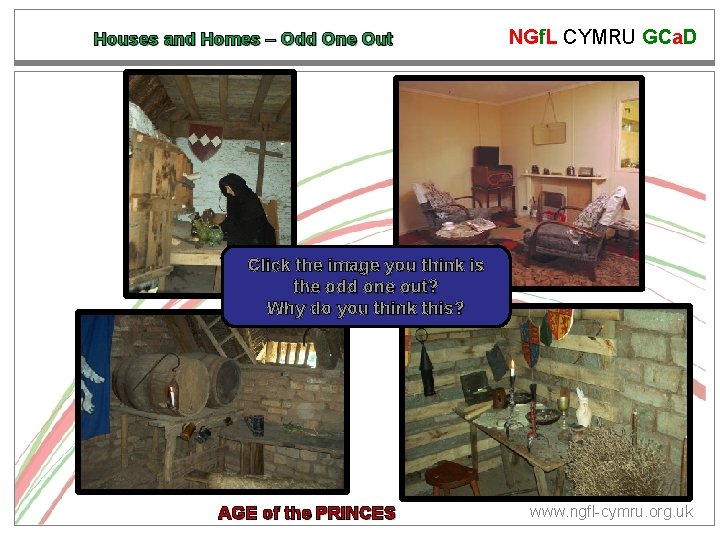 Houses and Homes – Odd One Out

NGfL CYMRU GCaD

Click the image you think is the odd one out? Why do you think this?

AGE of the PRINCES

www.ngfl-cymru.org.uk